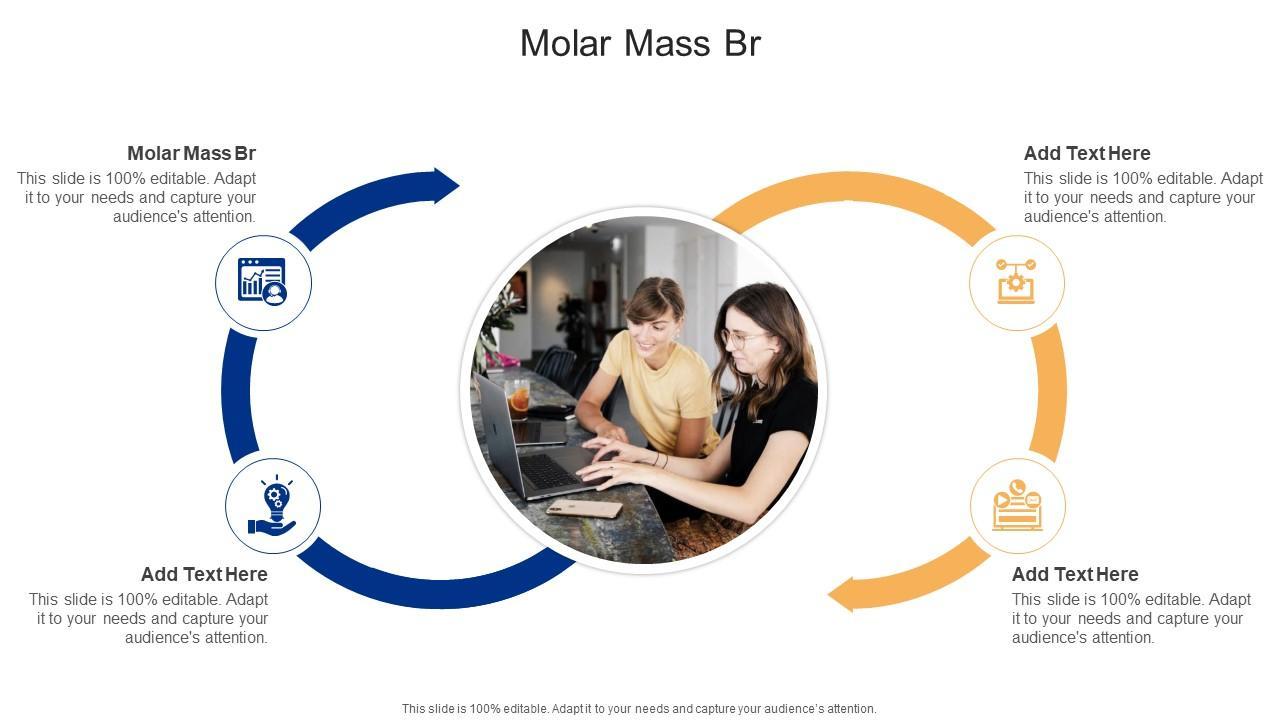 Molar Mass Br

Molar Mass Br
This slide is 100% editable. Adapt it to your needs and capture your audience's attention.

Add Text Here
This slide is 100% editable. Adapt it to your needs and capture your audience's attention.

Add Text Here
This slide is 100% editable. Adapt it to your needs and capture your audience's attention.

Add Text Here
This slide is 100% editable. Adapt it to your needs and capture your audience's attention.

This slide is 100% editable. Adapt it to your needs and capture your audience's attention.